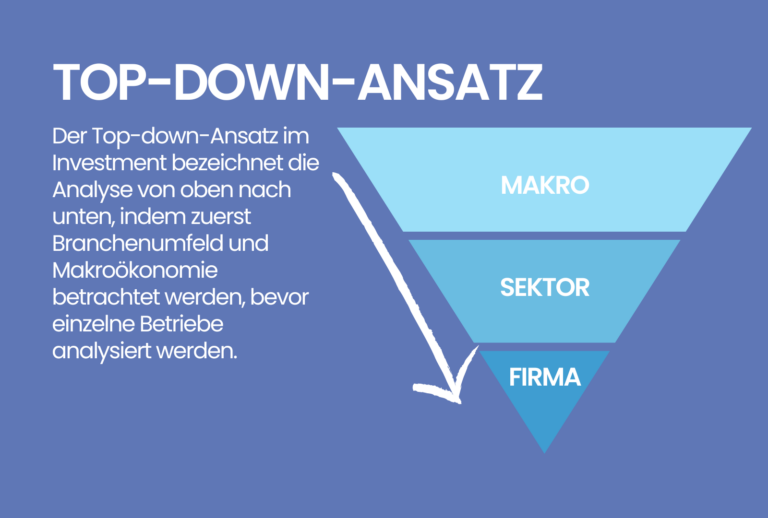 TOP-DOWN-ANSATZ

Der Top-down-Ansatz im Investment bezeichnet die Analyse von oben nach unten, indem zuerst Branchenumfeld und Makroökonomie betrachtet werden, bevor einzelne Betriebe analysiert werden.

MAKRO

SEKTOR

FIRMA